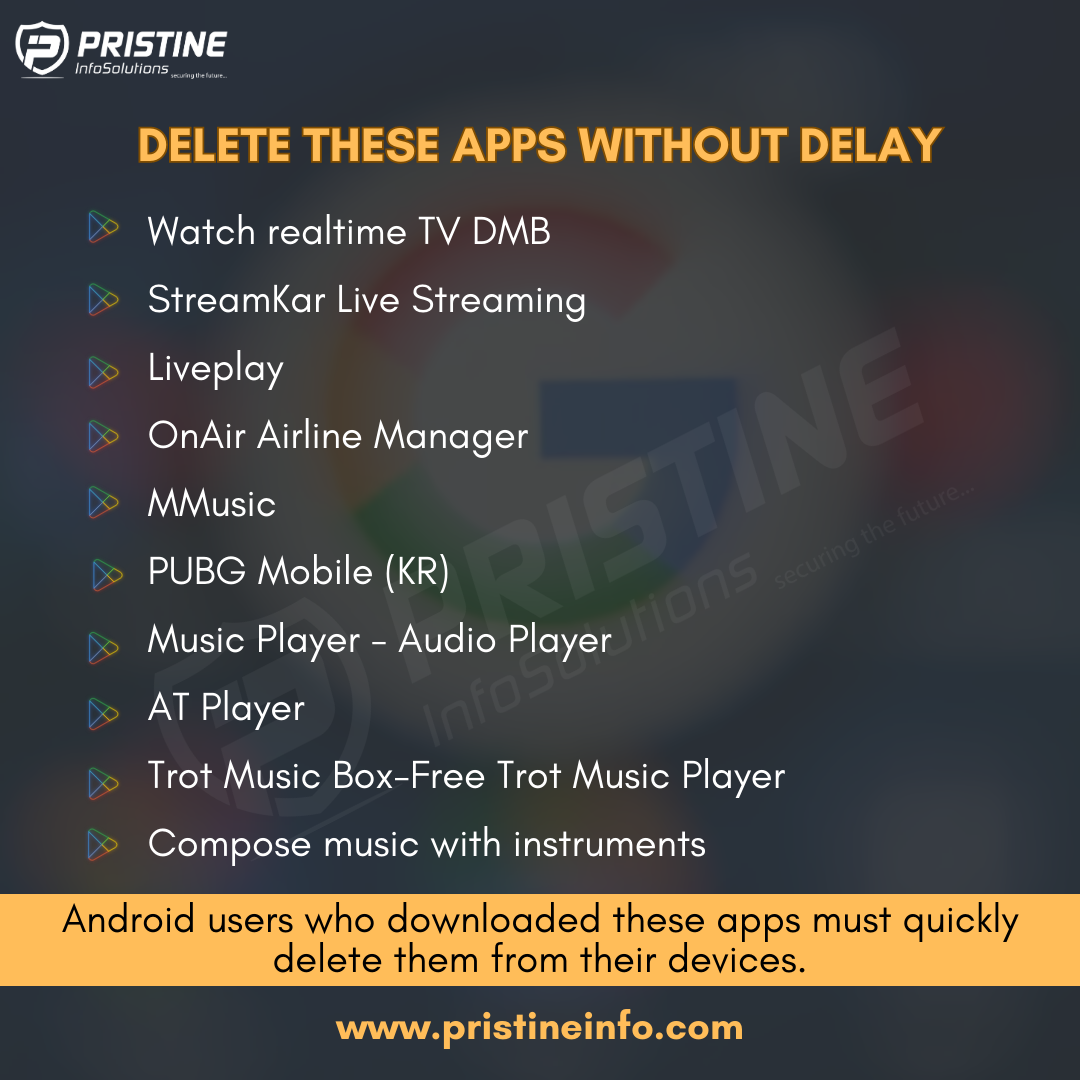 PRISTINE
InfoSolutions securing the future...

DELETE THESE APPS WITHOUT DELAY

Watch realtime TV DMB

StreamKar Live Streaming

Liveplay

OnAir Airline Manager

MMusic

PUBG Mobile (KR)

Music Player - Audio Player

AT Player

Trot Music Box-Free Trot Music Player

Compose music with instruments

PRISTINE InfoSolutions securing the future...

Android users who downloaded these apps must quickly delete them from their devices.

www.pristineinfo.com